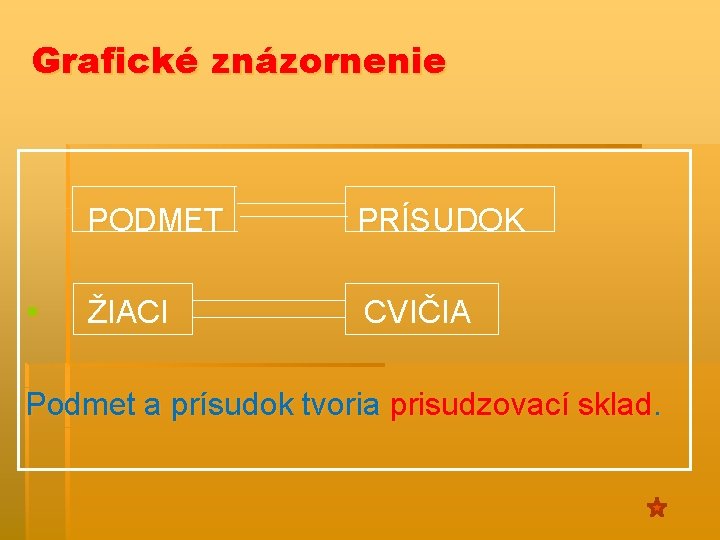 Grafické znázornenie

PODMET

PRÍSUDOK

ŽIACI

CVIČIA

Podmet a prísudok tvoria prisudzovací sklad.